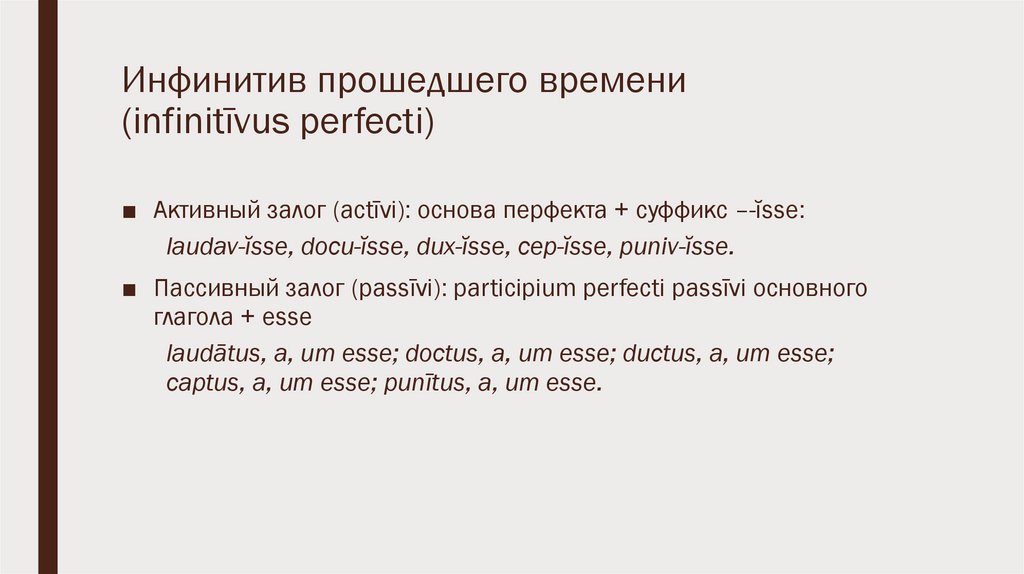 Инфинитив прошедшего времени (infinitīvus perfecti)

■ Активный залог (actīvi): основа перфекта + суффикс –-ĭsse:

laudav-ĭsse, docu-ĭsse, dux-ĭsse, cep-ĭsse, puniv-ĭsse.

■ Пассивный залог (passīvi): participium perfecti passīvi основного глагола + esse

laudātus, a, um esse; doctus, a, um esse; ductus, a, um esse; captus, a, um esse; punītus, a, um esse.